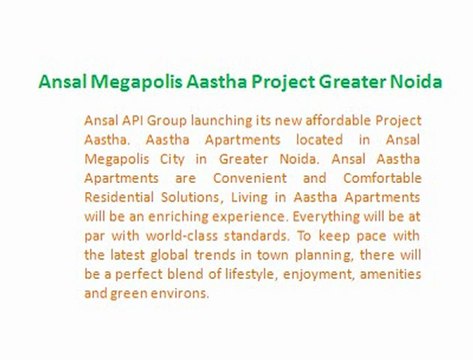 Ansal Megapolis Aastha Project Greater Noida

Ansal API Group launching its new affordable Project Aastha. Aastha Apartments located in Ansal Megapolis City in Greater Noida. Ansal Aastha Apartments are Convenient and Comfortable Residential Solutions, Living in Aastha Apartments will be an enriching experience. Everything will be at par with world-class standards. To keep pace with the latest global trends in town planning, there will be a perfect blend of lifestyle, enjoyment, amenities and green environs.